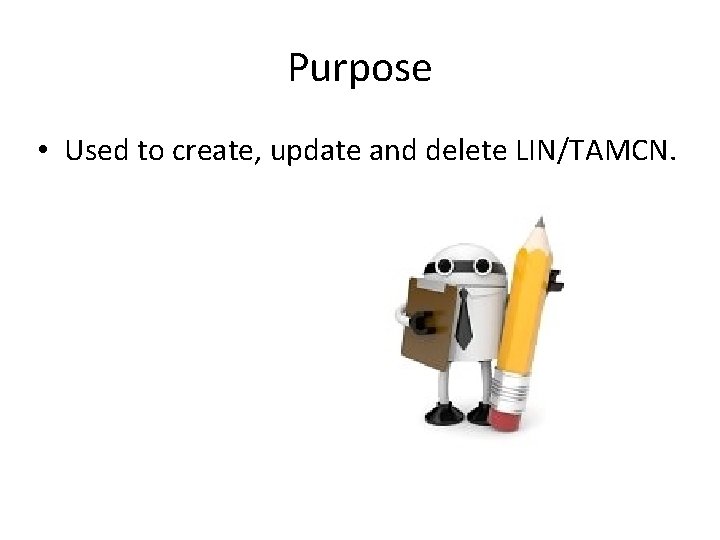 Purpose

• Used to create, update and delete LIN/TAMCN.